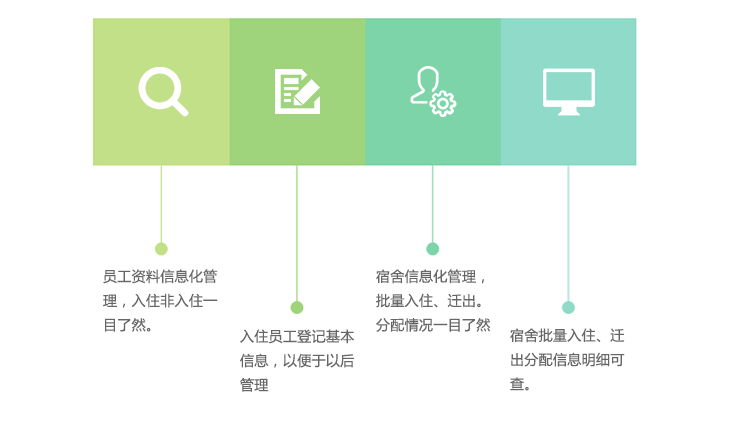 员工资料信息化管理，入住非入住一目了然。

入住员工登记基本信息，以便于以后管理

宿舍信息化管理，批量入住、迁出。分配情况一目了然

宿舍批量入住、迁出分配信息明细可查。